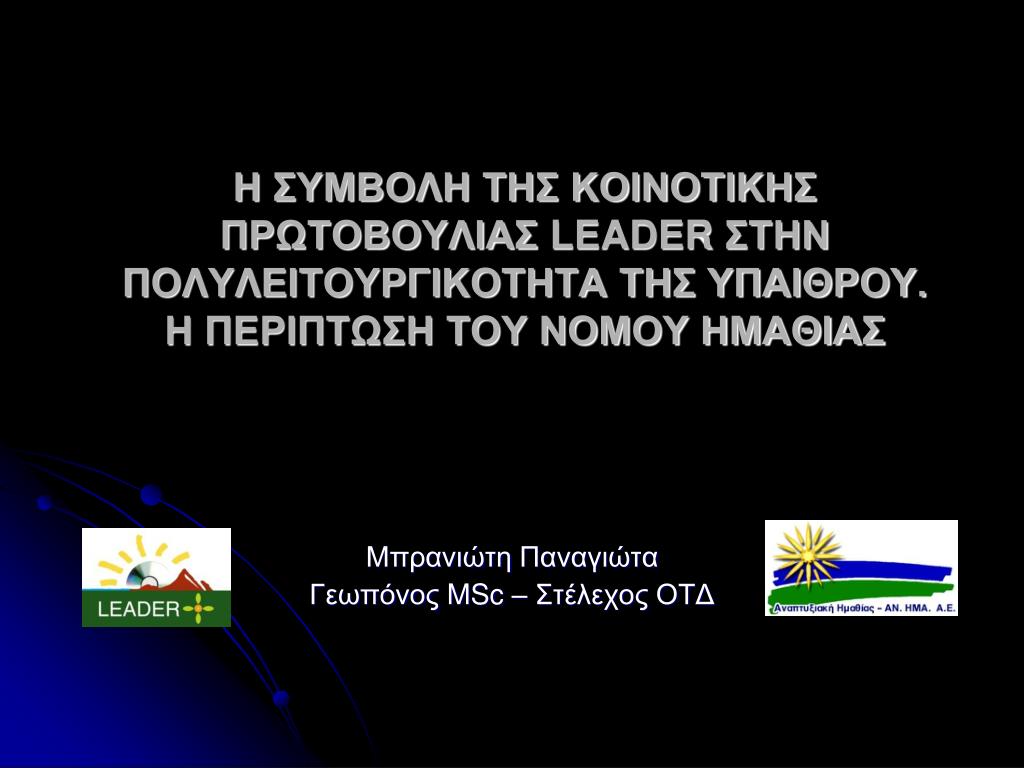 Η ΣΥΜΒΟΛΗ ΤΗΣ ΚΟΙΝΟΤΙΚΗΣ ΠΡΩΤΟΒΟΥΛΙΑΣ LEADER ΣΤΗΝ ΠΟΛΥΛΕΙΤΟΥΡΓΙΚΟΤΗΤΑ ΤΗΣ ΥΠΑΙΘΡΟΥ. Η ΠΕΡΙΠΤΩΣΗ ΤΟΥ ΝΟΜΟΥ ΗΜΑΘΙΑΣ

LEADER

Μπρανιώτη Παναγιώτα
Γεωπόνος MSc – Στέλεχος ΟΤΔ

Αναπτυξιακή Ημαθίας - ΑΝ. ΗΜΑ. Α.Ε.